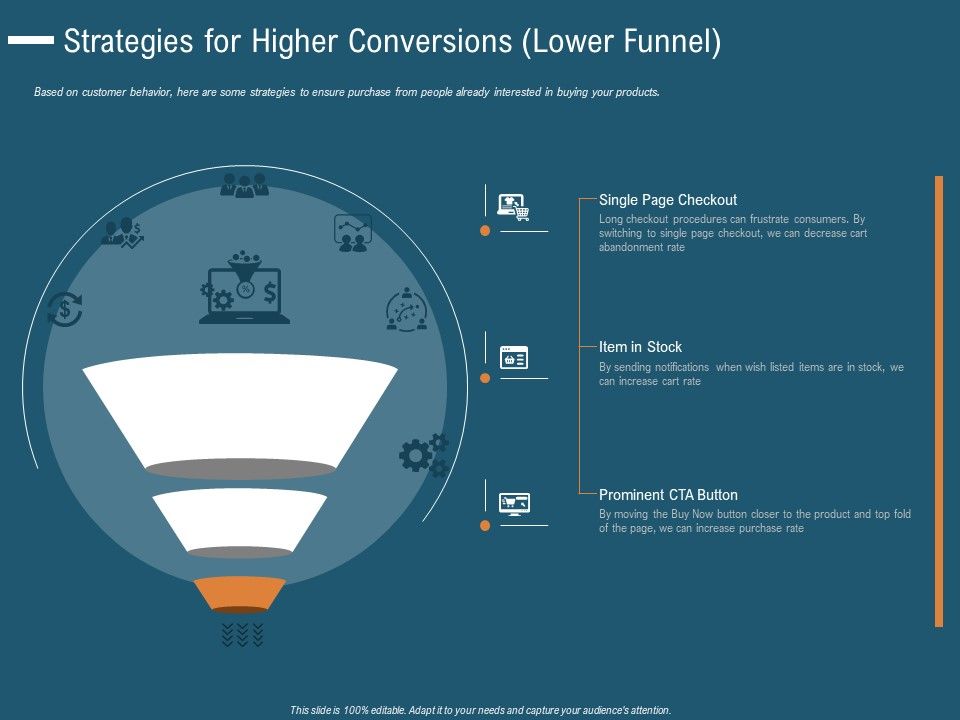 Strategies for Higher Conversions (Lower Funnel)

Based on customer behavior, here are some strategies to ensure purchase from people already interested in buying your products.

Single Page Checkout
Long checkout procedures can frustrate consumers. By switching to single page checkout, we can decrease cart abandonment rate

Item in Stock
By sending notifications when wish listed items are in stock, we can increase cart rate

Prominent CTA Button
By moving the Buy Now button closer to the product and top fold of the page, we can increase purchase rate

This slide is 100% editable. Adapt it to your needs and capture your audience's attention.